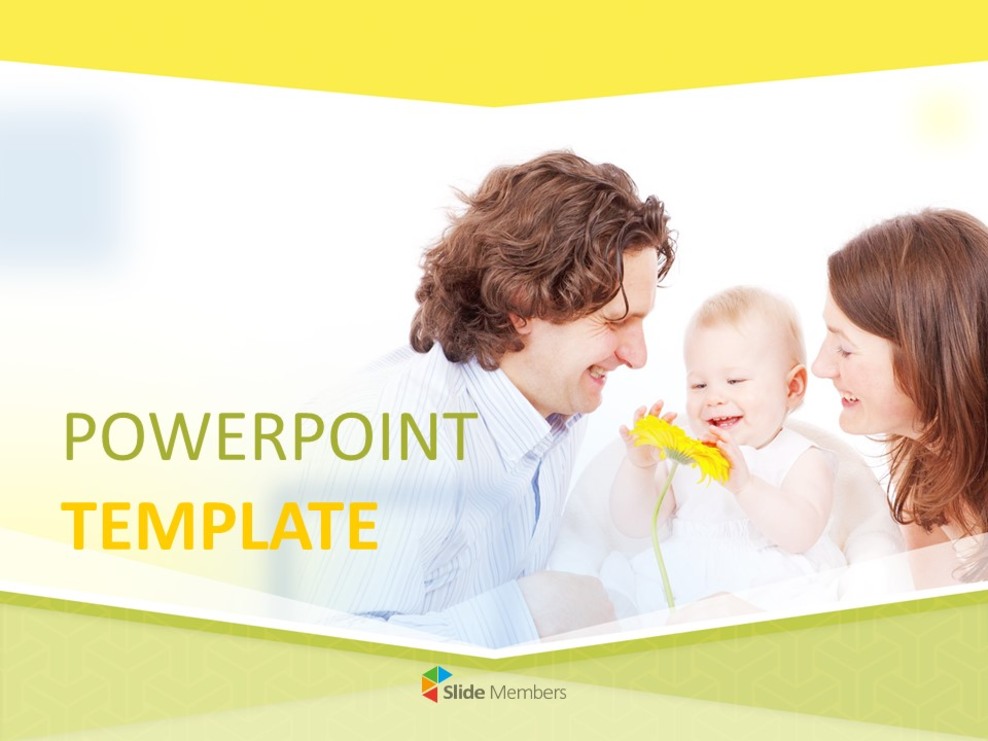 POWERPOINT
TEMPLATE

Slide Members